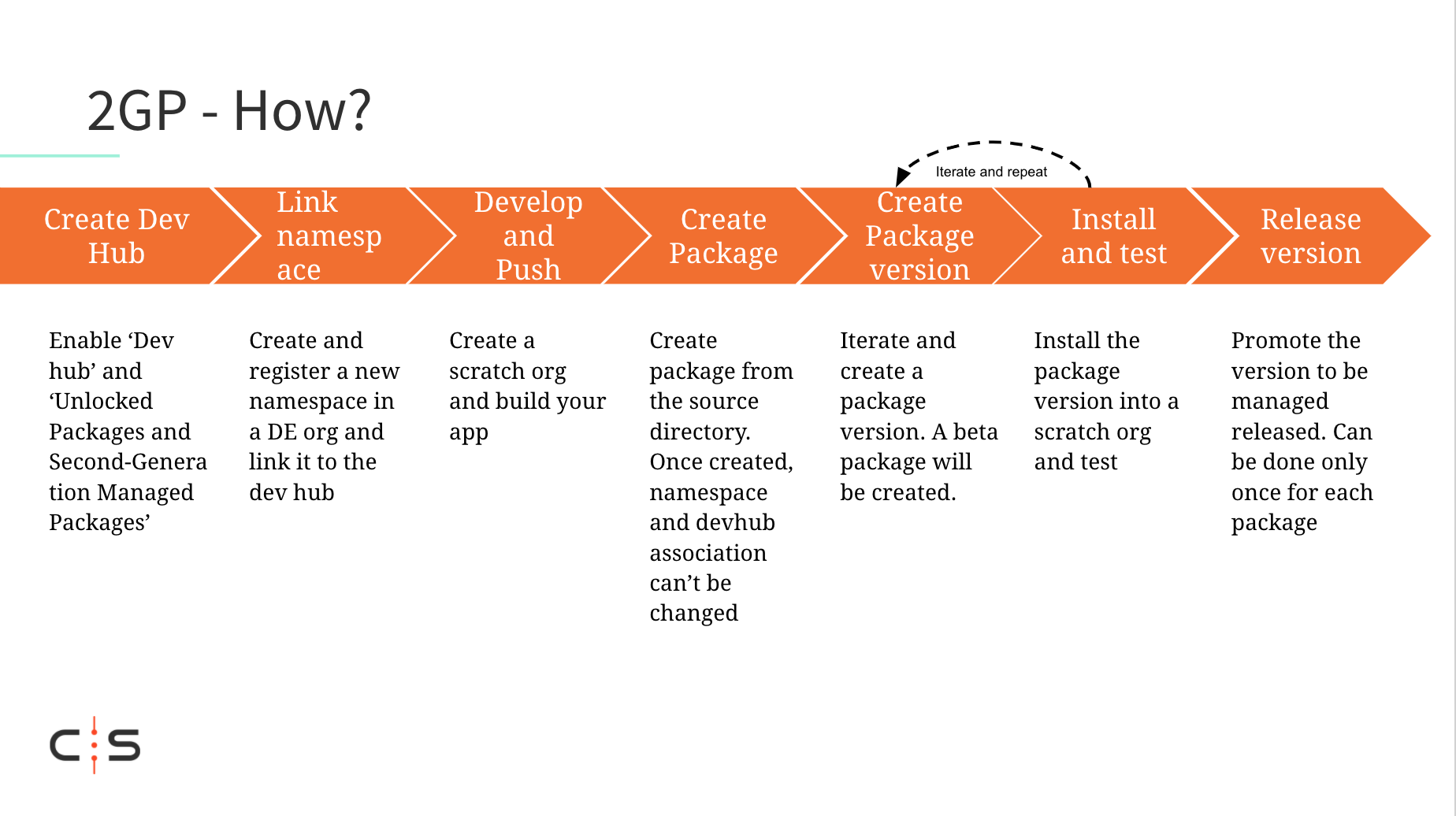 2GP - How?

Iterate and repeat

Create Dev Hub

Link namespace

Develop and Push

Create Package

Create Package version

Install and test

Release version

Enable ‘Dev hub’ and ‘Unlocked Packages and Second-Generation Managed Packages’

Create and register a new namespace in a DE org and link it to the dev hub

Create a scratch org and build your app

Create package from the source directory. Once created, namespace and devhub association can’t be changed

Iterate and create a package version. A beta package will be created.

Install the package version into a scratch org and test

Promote the version to be managed released. Can be done only once for each package

C:S